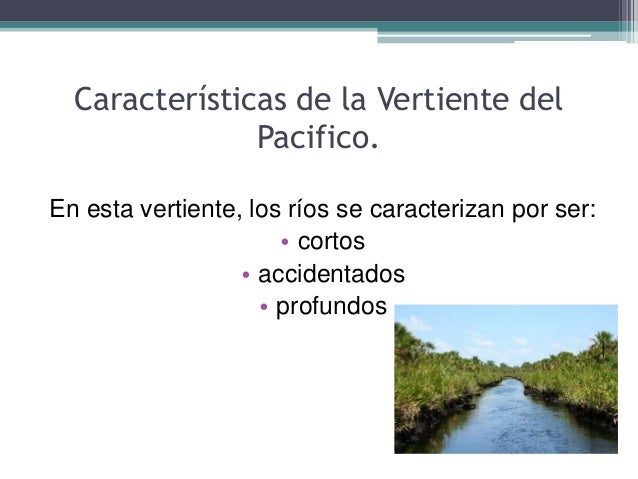 Características de la Vertiente del Pacifico.

En esta vertiente, los ríos se caracterizan por ser:
• cortos
• accidentados
• profundos